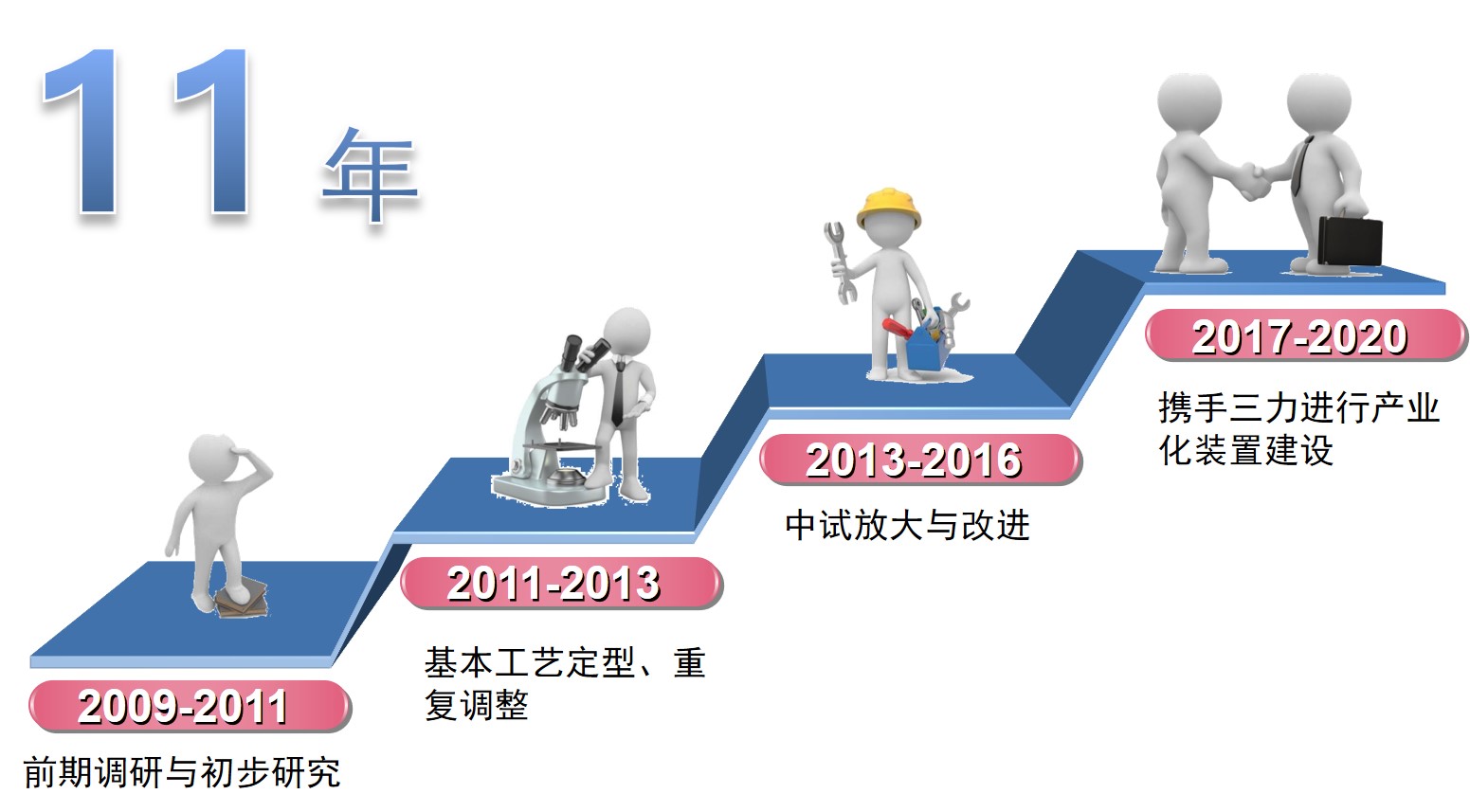 11 年

2009-2011
前期调研与初步研究

2011-2013
基本工艺定型、重复调整

2013-2016
中试放大与改进

2017-2020
携手三力进行产业化装置建设